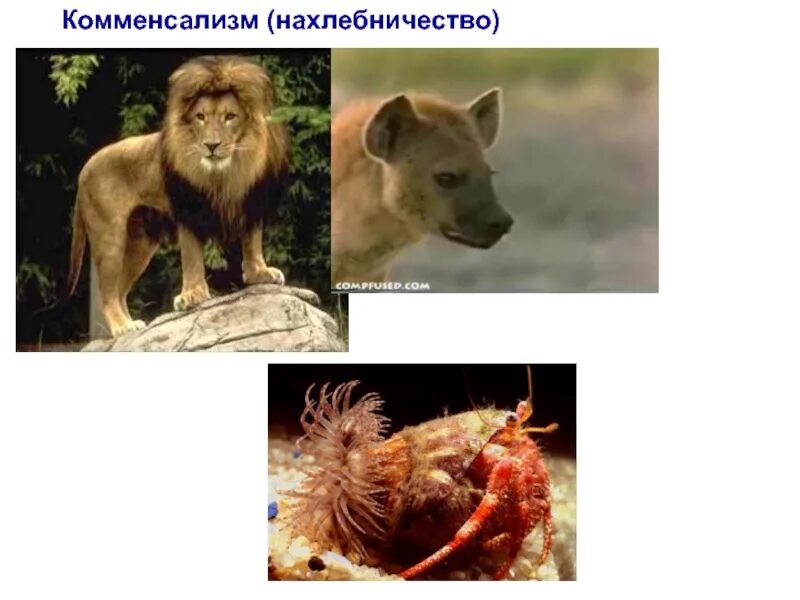 Комменсализм (нахлебничество)

COMPFUSED.COM